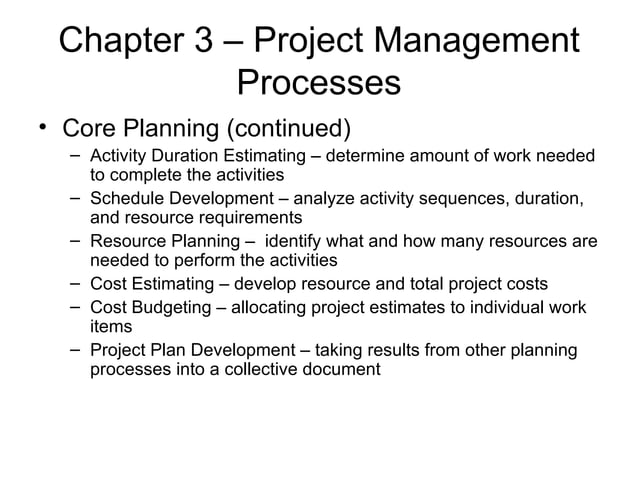 Chapter 3 – Project Management Processes

• Core Planning (continued)
– Activity Duration Estimating – determine amount of work needed to complete the activities
– Schedule Development – analyze activity sequences, duration, and resource requirements
– Resource Planning – identify what and how many resources are needed to perform the activities
– Cost Estimating – develop resource and total project costs
– Cost Budgeting – allocating project estimates to individual work items
– Project Plan Development – taking results from other planning processes into a collective document